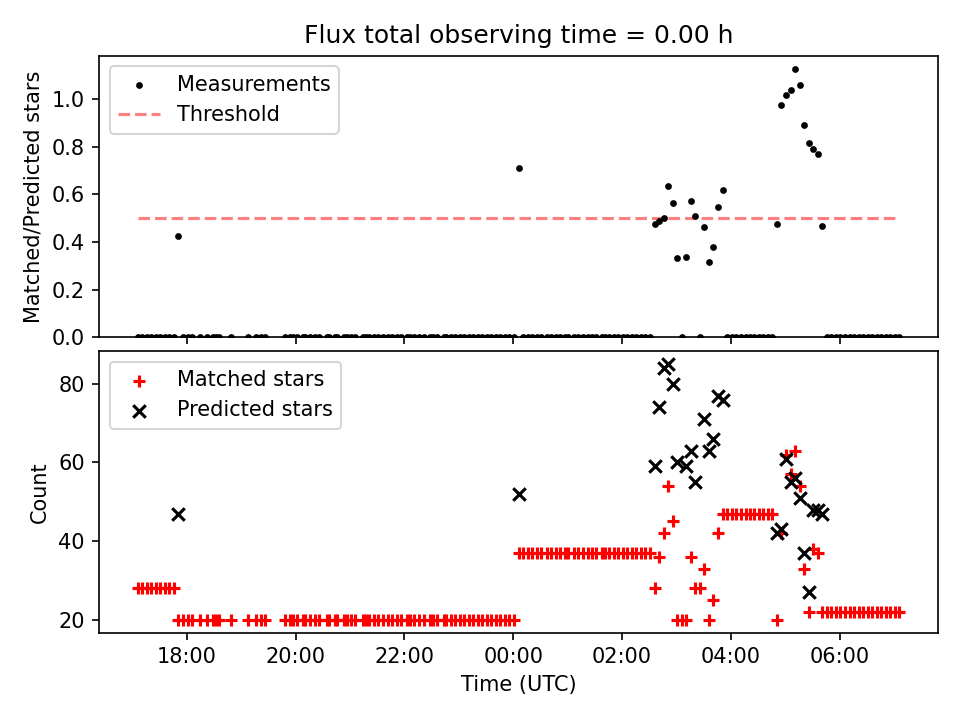 Flux total observing time = 0.00 h

Measurements
Threshold

Matched/Predicted stars

1.0
0.8
0.6
0.4
0.2
0.0

Matched stars
Predicted stars

Count

80
60
40
20

18:00
20:00
22:00
00:00
02:00
04:00
06:00

Time (UTC)